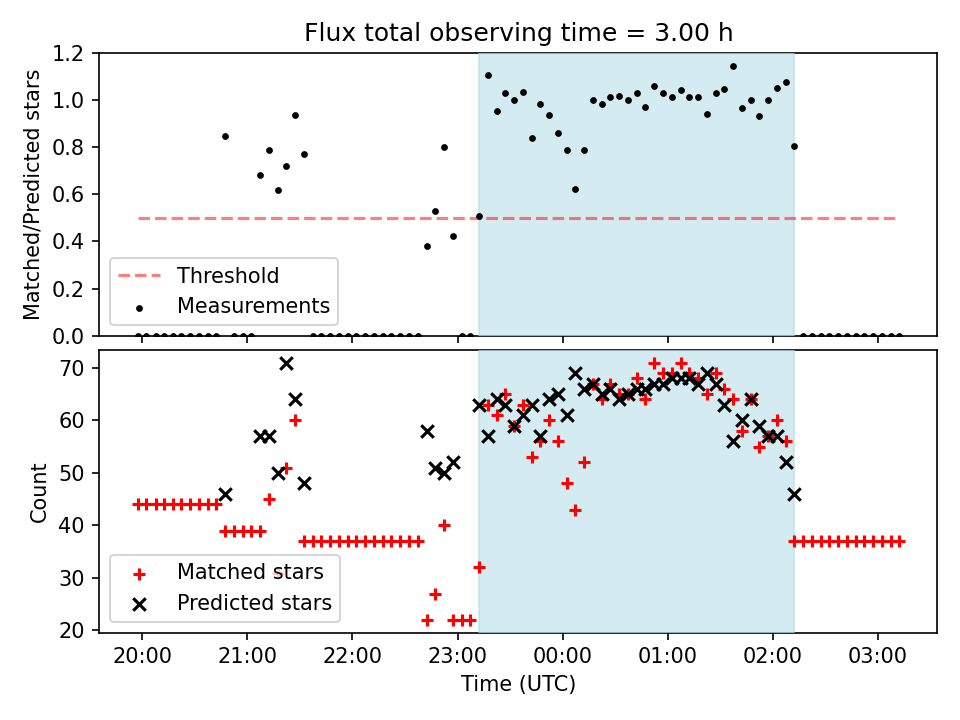 Flux total observing time = 3.00 h

Matched/Predicted stars

1.2
1.0
0.8
0.6
0.4
0.2
0.0

Threshold
Measurements

Count

70
60
50
40
30
20

Matched stars
Predicted stars

20:00
21:00
22:00
23:00
00:00
01:00
02:00
03:00

Time (UTC)